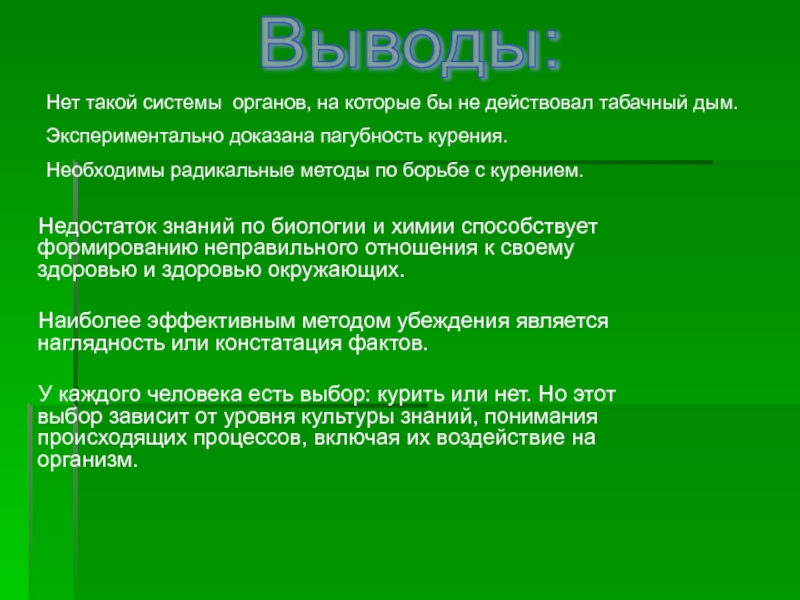 Выводы:

Нет такой системы органов, на которые бы не действовал табачный дым.

Экспериментально доказана пагубность курения.

Необходимы радикальные методы по борьбе с курением.

Недостаток знаний по биологии и химии способствует формированию неправильного отношения к своему здоровью и здоровью окружающих.

Наиболее эффективным методом убеждения является наглядность или констатация фактов.

У каждого человека есть выбор: курить или нет. Но этот выбор зависит от уровня культуры знаний, понимания происходящих процессов, включая их воздействие на организм.